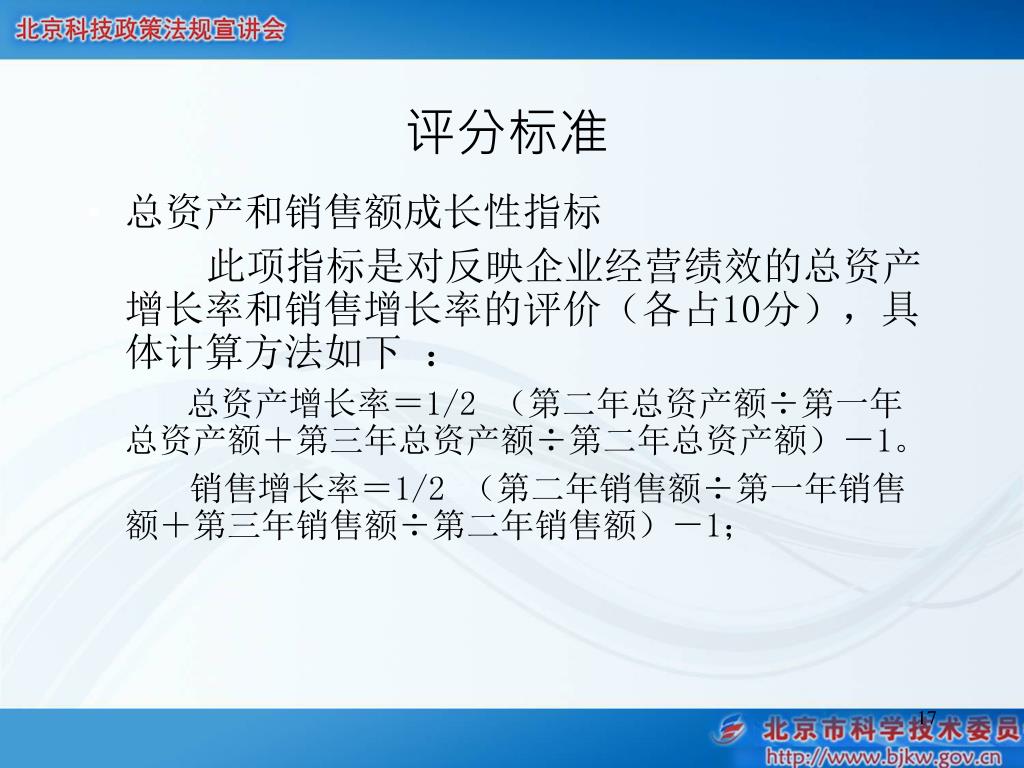 北京科技政策法规宣讲会

评分标准

总资产和销售额成长性指标

此项指标是对反映企业经营绩效的总资产增长率和销售增长率的评价（各占10分），具体计算方法如下 ：

总资产增长率＝1/2 （第二年总资产额÷第一年总资产额＋第三年总资产额÷第二年总资产额）－1。

销售增长率＝1/2 （第二年销售额÷第一年销售额＋第三年销售额÷第二年销售额）－1；

17

北京市科学技术委员

http://www.bjkw.gov.cn